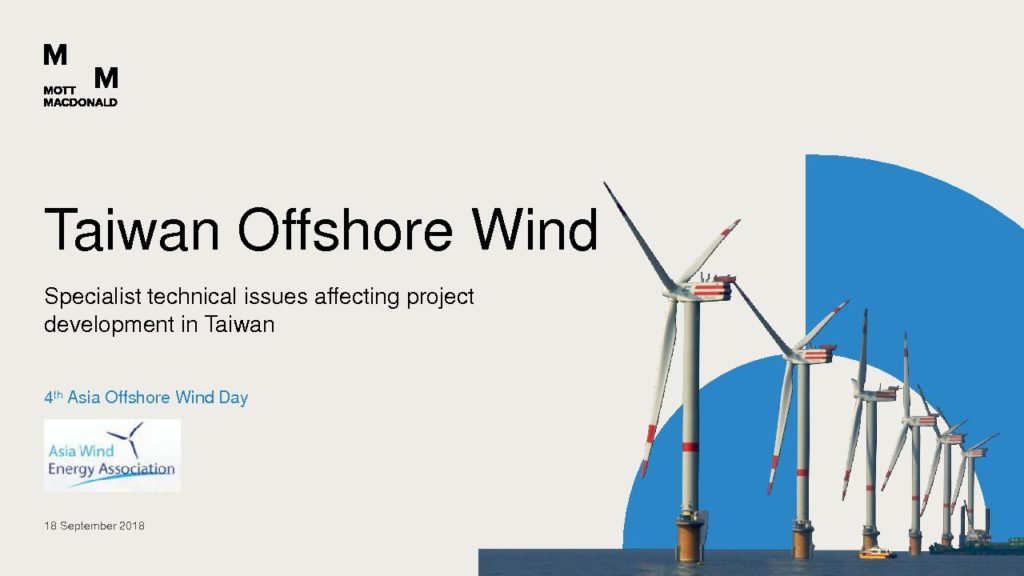 M M
MOTT MACDONALD

Taiwan Offshore Wind

Specialist technical issues affecting project development in Taiwan

4$^{th}$ Asia Offshore Wind Day

Asia Wind Energy Association

18 September 2018